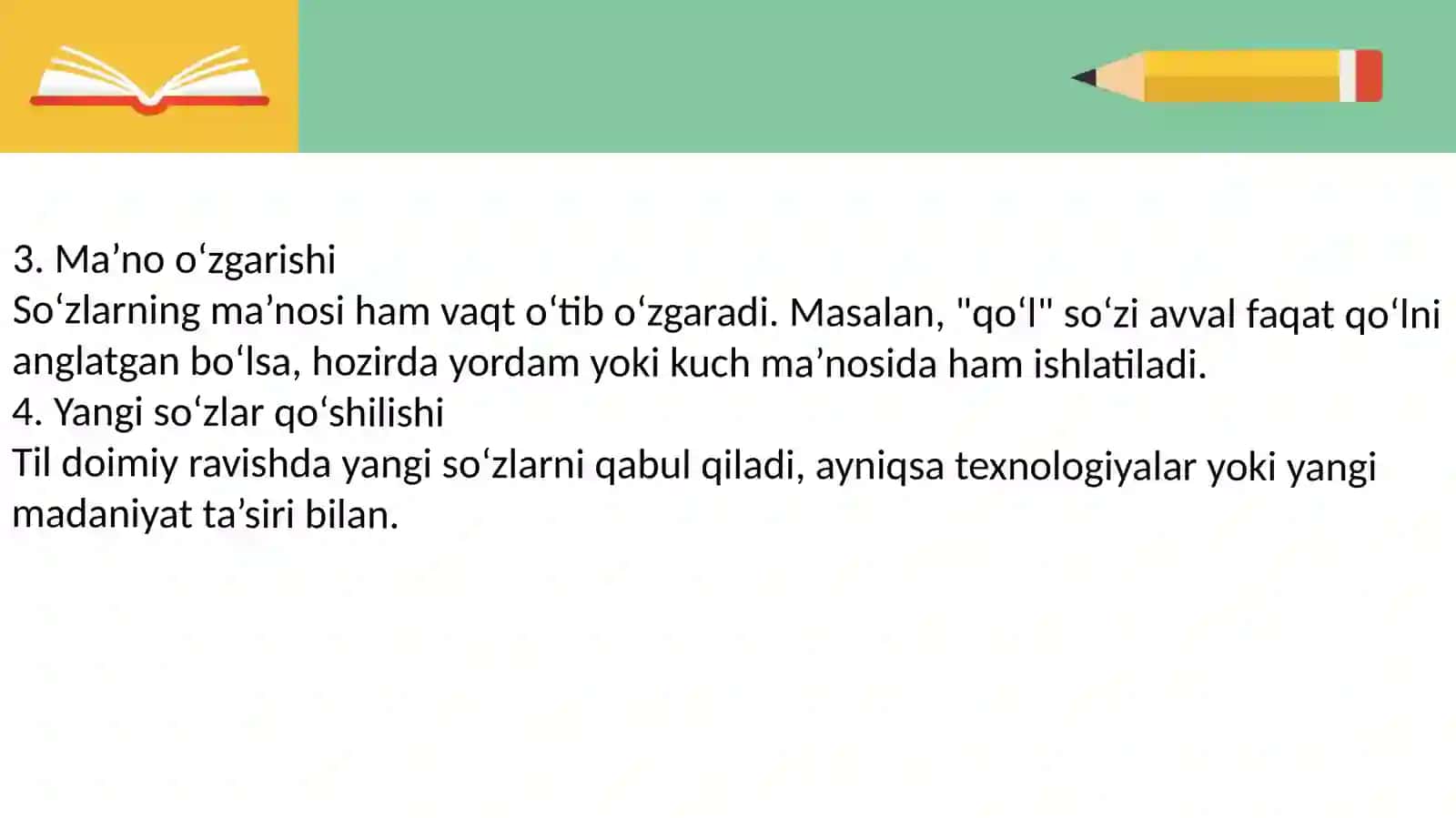 3. Ma’no o‘zgarishi
So‘zlarning ma’nosi ham vaqt o‘tib o‘zgaradi. Masalan, "qo‘l" so‘zi avval faqat qo‘lni anglatgan bo‘lsa, hozirda yordam yoki kuch ma’nosida ham ishlatiladi.
4. Yangi so‘zlar qo‘shilishi
Til doimiy ravishda yangi so‘zlarni qabul qiladi, ayniqsa texnologiyalar yoki yangi madaniyat ta’siri bilan.